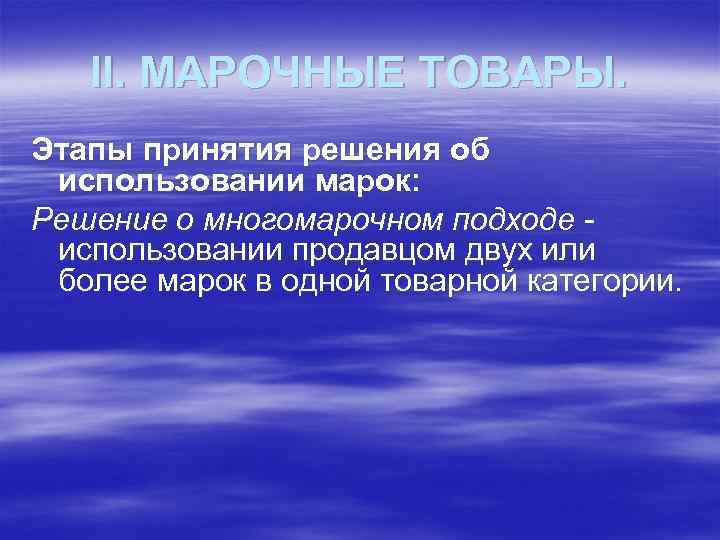 II. МАРОЧНЫЕ ТОВАРЫ.

Этапы принятия решения об использовании марок:

Решение о многомарочном подходе - использовании продавцом двух или более марок в одной товарной категории.